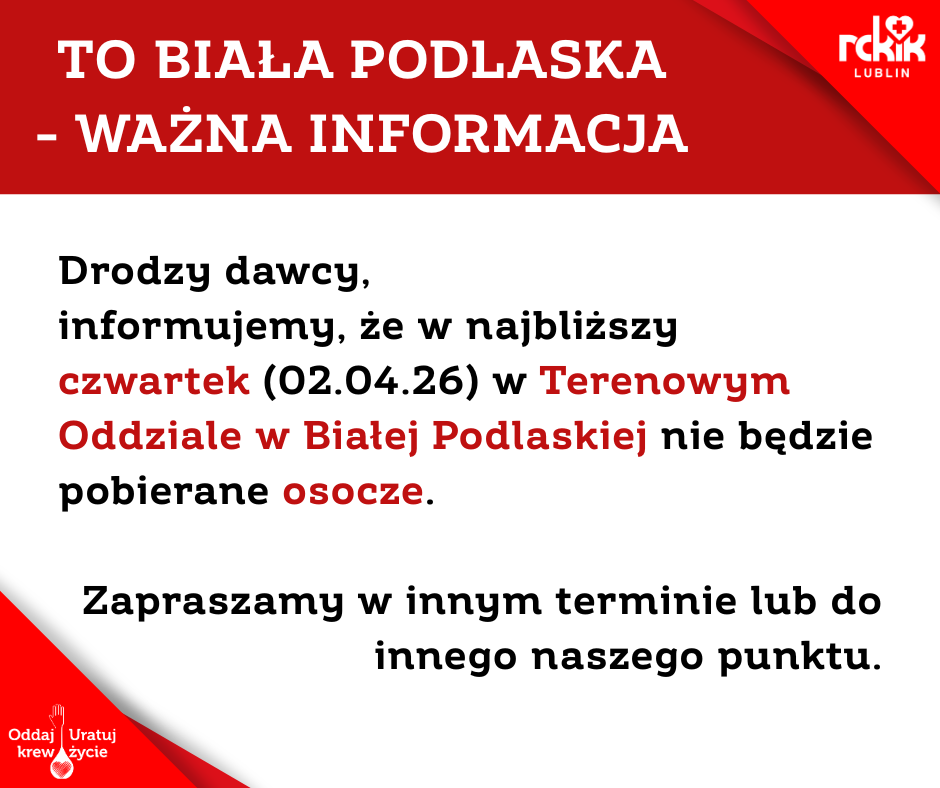 TO BIAŁA PODLASKA - WAŻNA INFORMACJA

rckik LUBLIN

Drodzy dawcy,
informujemy, że w najbliższy czwartek (02.04.26) w Terenowym Oddziale w Białej Podlaskiej nie będzie pobierane osocze.

Zapraszamy w innym terminie lub do innego naszego punktu.

Oddaj krew Uratuj życie